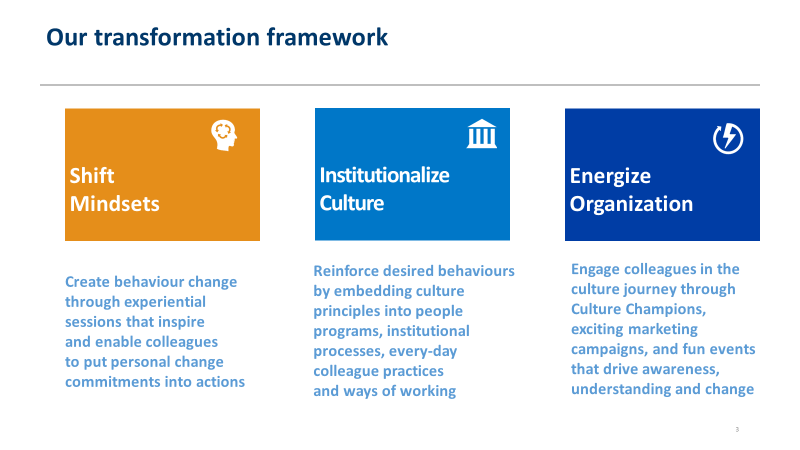 Our transformation framework

Shift Mindsets

Create behaviour change through experiential sessions that inspire and enable colleagues to put personal change commitments into actions

Institutionalize Culture

Reinforce desired behaviours by embedding culture principles into people programs, institutional processes, every-day colleague practices and ways of working

Energize Organization

Engage colleagues in the culture journey through Culture Champions, exciting marketing campaigns, and fun events that drive awareness, understanding and change

3